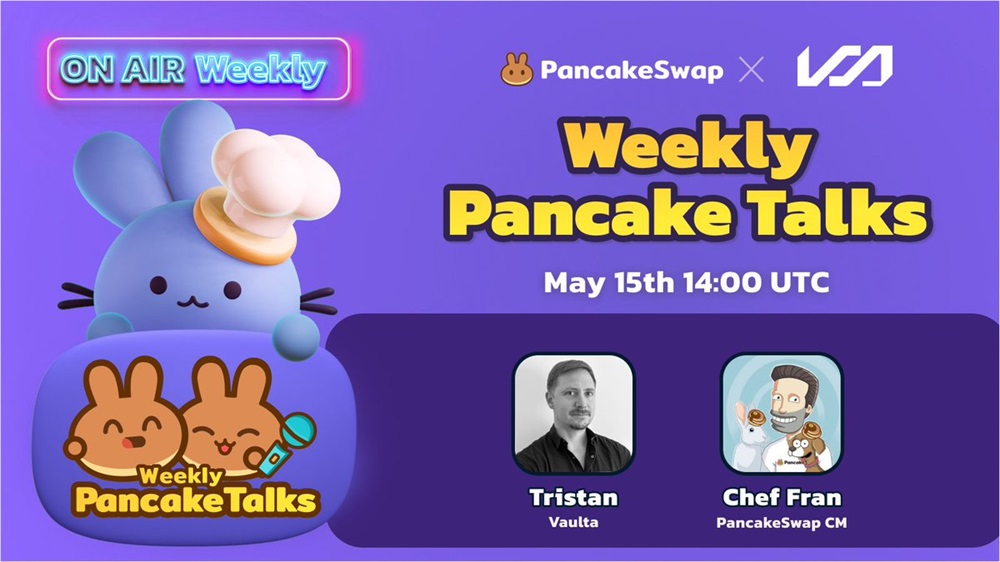 ON AIR Weekly

PancakeSwap ×

Weekly Pancake Talks

May 15th 14:00 UTC

Weekly PancakeTalks

Tristan
Vaulta

Chef Fran
PancakeSwap CM